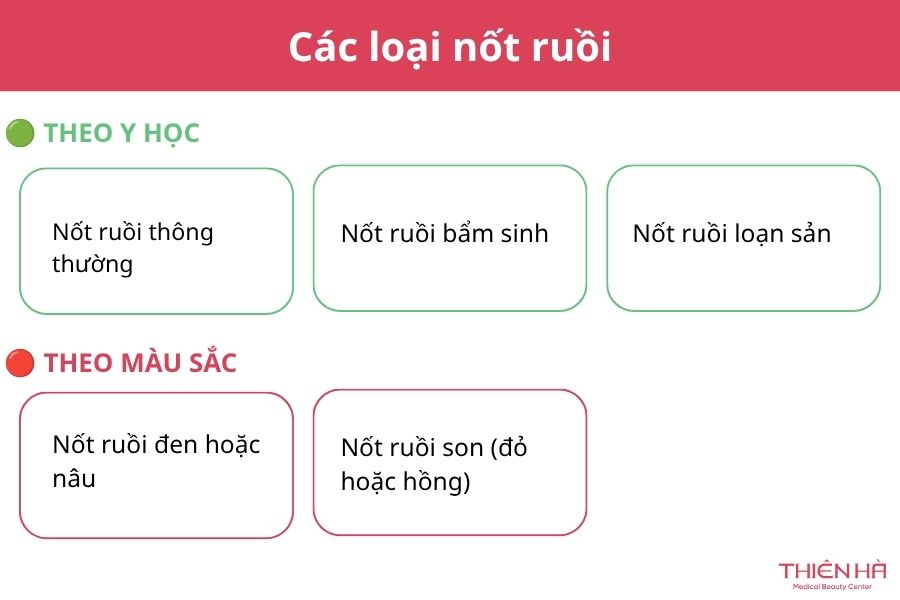 Các loại nốt ruồi

THEO Y HỌC

Nốt ruồi thông thường

Nốt ruồi bẩm sinh

Nốt ruồi loạn sản

THEO MÀU SẮC

Nốt ruồi đen hoặc nâu

Nốt ruồi son (đỏ hoặc hồng)

THIÊN HÀ
Medical Beauty Center